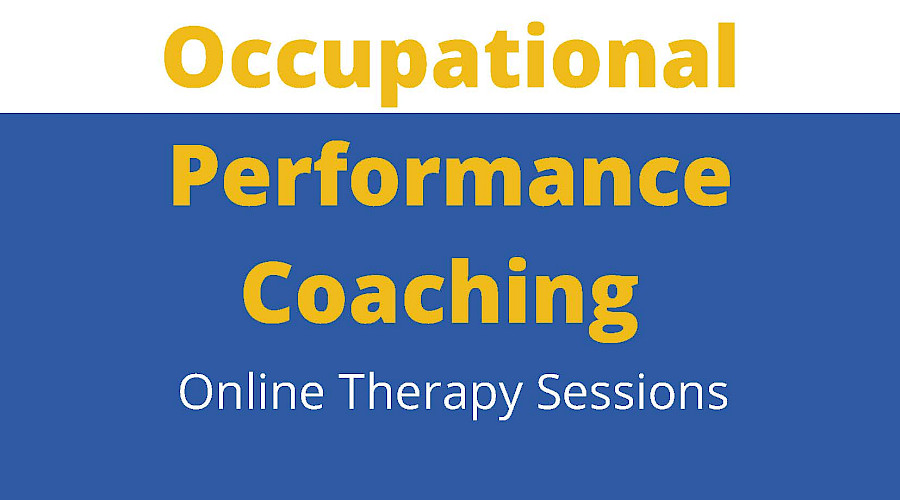 Occupational

Performance Coaching

Online Therapy Sessions